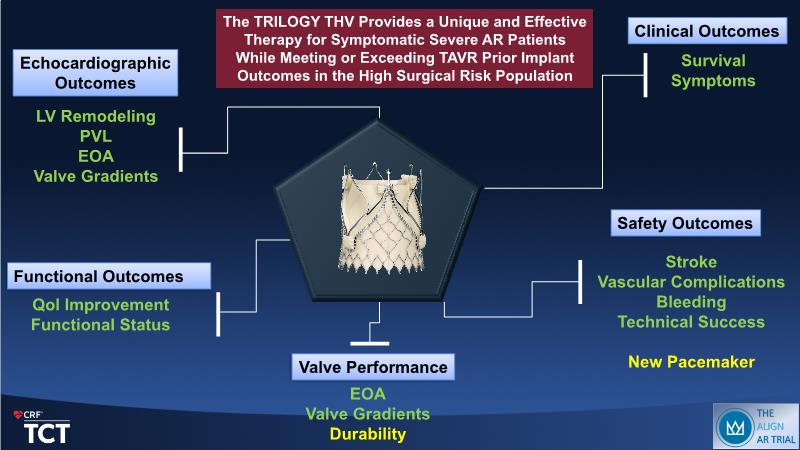 The TRILOGY THV Provides a Unique and Effective Therapy for Symptomatic Severe AR Patients While Meeting or Exceeding TAVR Prior Implant Outcomes in the High Surgical Risk Population

Echocardiographic Outcomes

LV Remodeling
PVL
EOA
Valve Gradients

Clinical Outcomes

Survival
Symptoms

Functional Outcomes

Qol Improvement
Functional Status

Safety Outcomes

Stroke
Vascular Complications
Bleeding
Technical Success

New Pacemaker

Valve Performance

EOA
Valve Gradients
Durability

CRF
TCT

THE ALIGN AR TRIAL